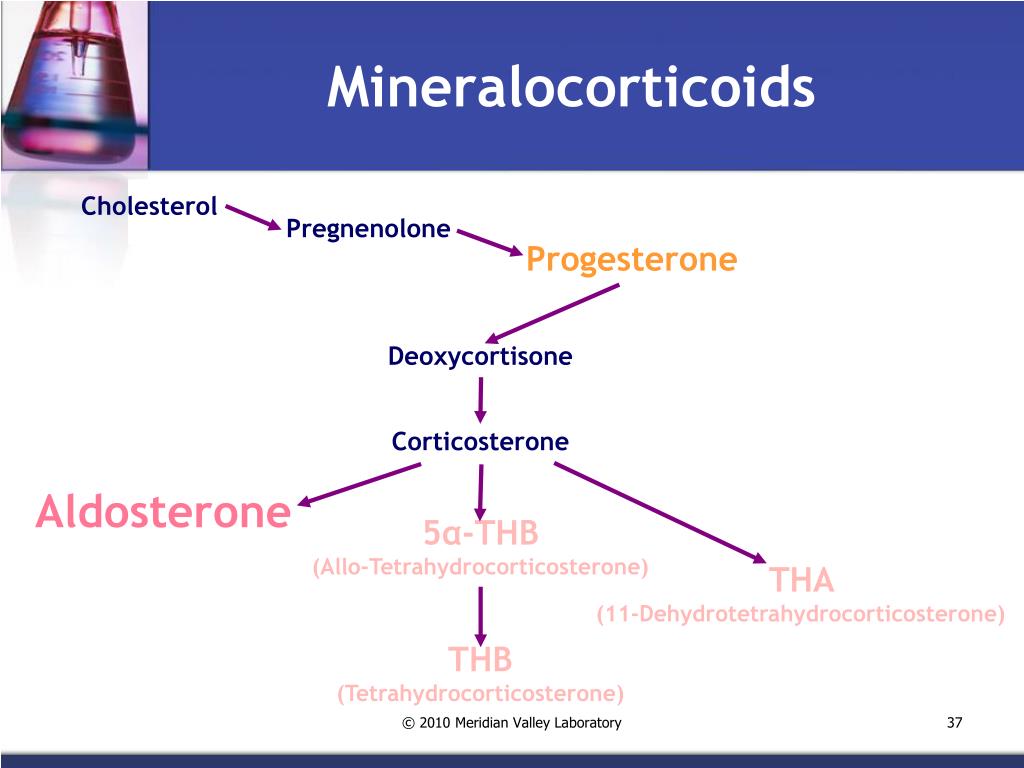 Mineralocorticoids

Cholesterol

Pregnenolone

Progesterone

Deoxycortisone

Corticosterone

Aldosterone

5α-THB
(Allo-Tetrahydrocorticosterone)

THA
(11-Dehydrotetrahydrocorticosterone)

THB
(Tetrahydrocorticosterone)

© 2010 Meridian Valley Laboratory

37